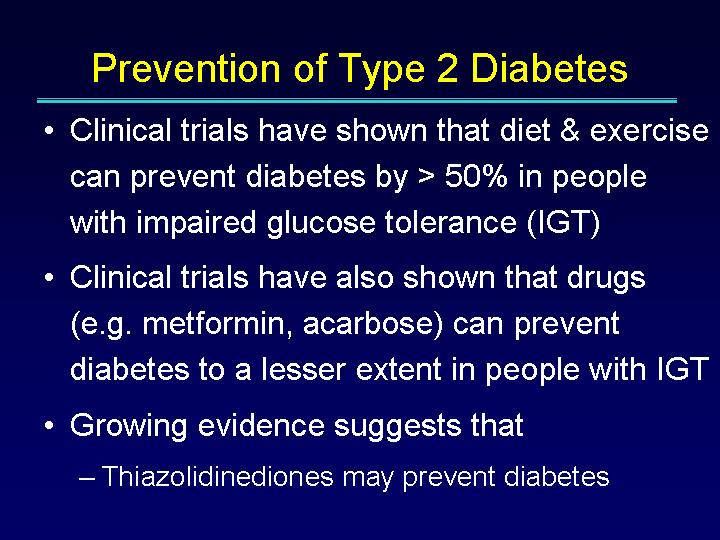 Prevention of Type 2 Diabetes

• Clinical trials have shown that diet & exercise can prevent diabetes by > 50% in people with impaired glucose tolerance (IGT)

• Clinical trials have also shown that drugs (e.g. metformin, acarbose) can prevent diabetes to a lesser extent in people with IGT

• Growing evidence suggests that

– Thiazolidinediones may prevent diabetes